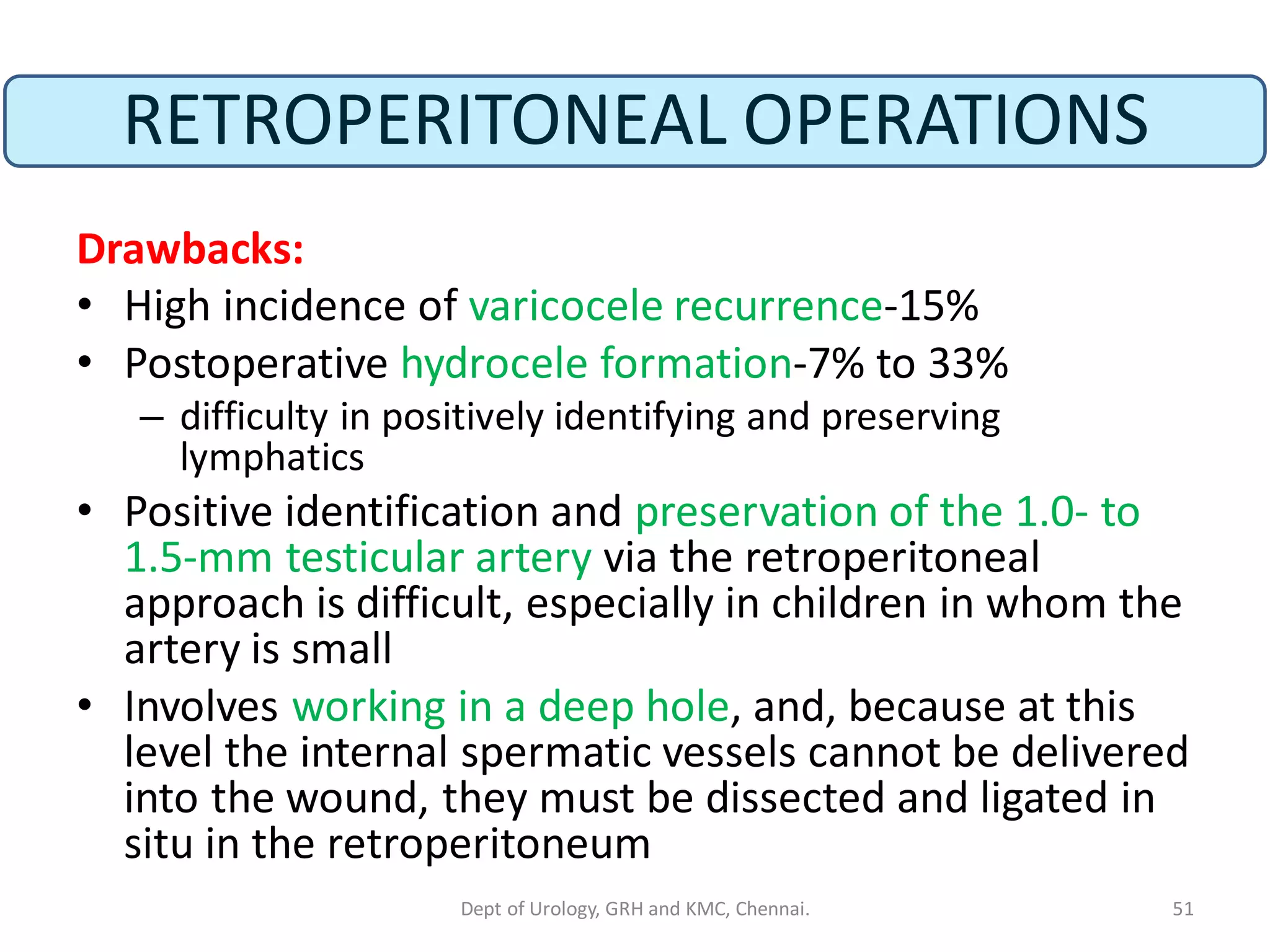 RETROPERITONEAL OPERATIONS

Drawbacks:

• High incidence of varicocele recurrence-15%
• Postoperative hydrocele formation-7% to 33%
  – difficulty in positively identifying and preserving lymphatics
• Positive identification and preservation of the 1.0- to 1.5-mm testicular artery via the retroperitoneal approach is difficult, especially in children in whom the artery is small
• Involves working in a deep hole, and, because at this level the internal spermatic vessels cannot be delivered into the wound, they must be dissected and ligated in situ in the retroperitoneum

Dept of Urology, GRH and KMC, Chennai.

51